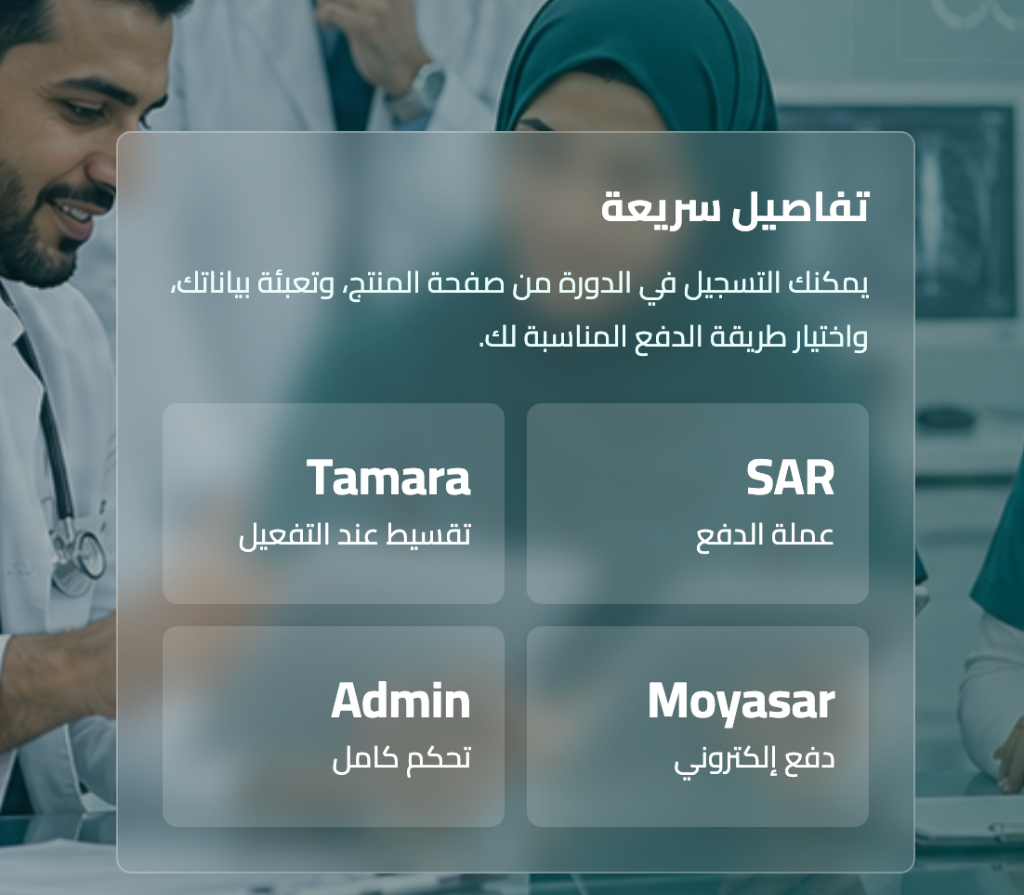 تفاصيل سريعة

يمكنك التسجيل في الدورة من صفحة المنتج، وتعبئة بياناتك، واختيار طريقة الدفع المناسبة لك.

SAR
عملة الدفع

Tamara
تقسيط عند التفعيل

Moyasar
دفع إلكتروني

Admin
تحكم كامل